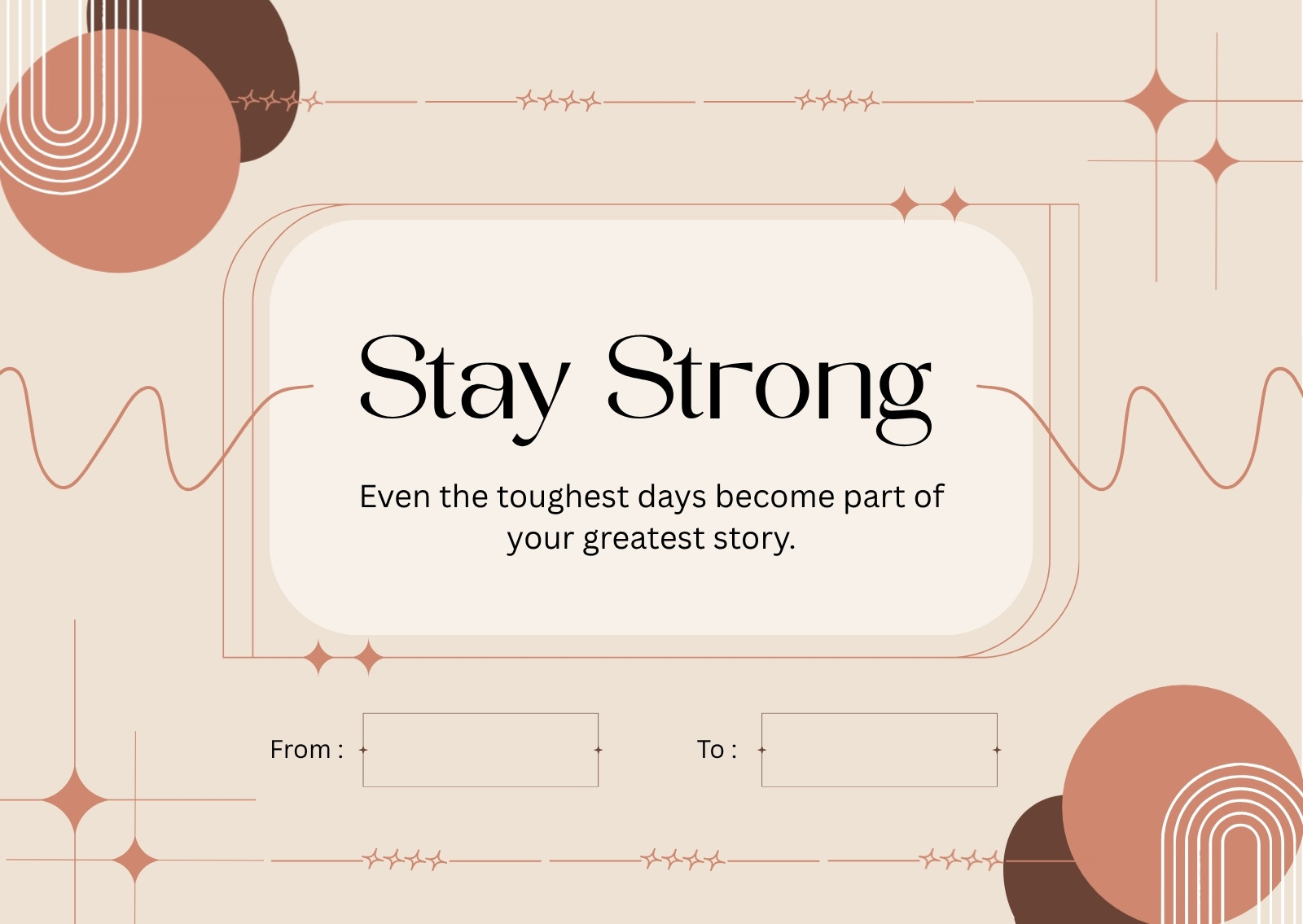 Stay Strong

Even the toughest days become part of your greatest story.

From :

To :